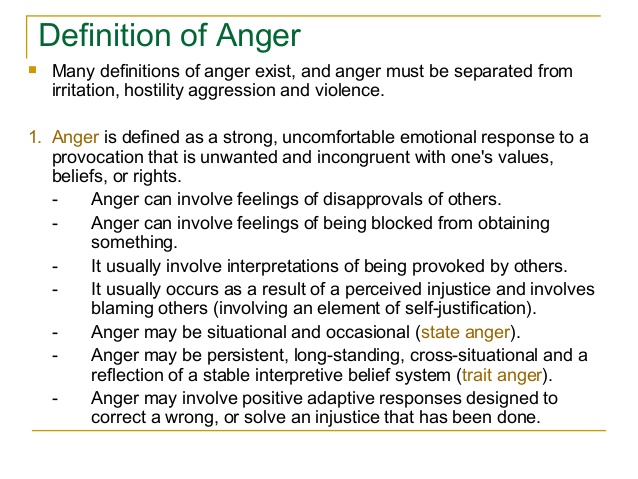 Definition of Anger

Many definitions of anger exist, and anger must be separated from irritation, hostility aggression and violence.

1. Anger is defined as a strong, uncomfortable emotional response to a provocation that is unwanted and incongruent with one's values, beliefs, or rights.

- Anger can involve feelings of disapprovals of others.
- Anger can involve feelings of being blocked from obtaining something.
- It usually involve interpretations of being provoked by others.
- It usually occurs as a result of a perceived injustice and involves blaming others (involving an element of self-justification).
- Anger may be situational and occasional (state anger).
- Anger may be persistent, long-standing, cross-situational and a reflection of a stable interpretive belief system (trait anger).
- Anger may involve positive adaptive responses designed to correct a wrong, or solve an injustice that has been done.